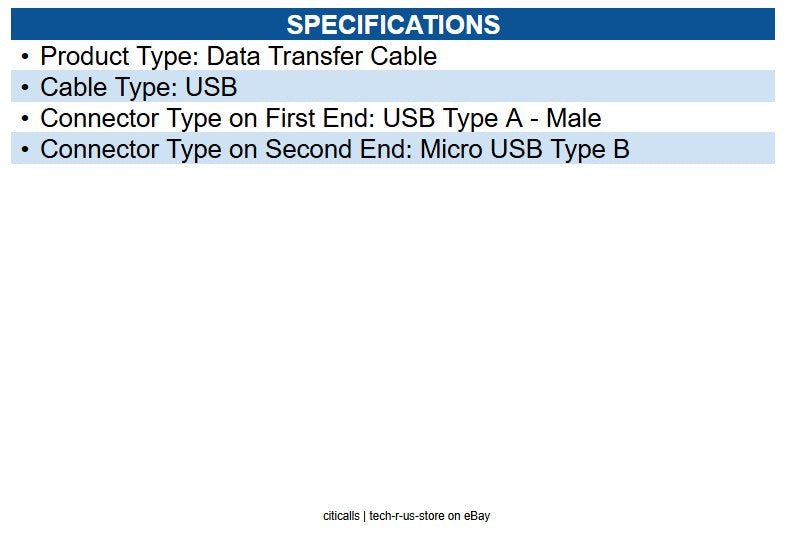 SPECIFICATIONS

• Product Type: Data Transfer Cable
• Cable Type: USB
• Connector Type on First End: USB Type A - Male
• Connector Type on Second End: Micro USB Type B

citicalls | tech-r-us-store on eBay